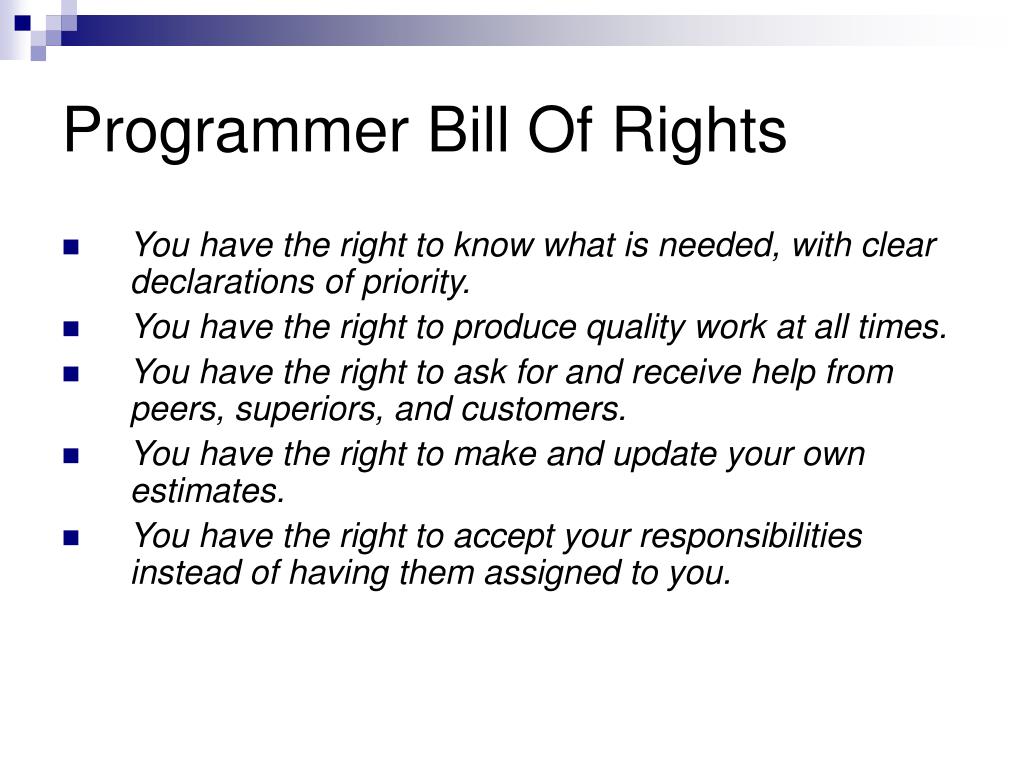 Programmer Bill Of Rights

- You have the right to know what is needed, with clear declarations of priority.
- You have the right to produce quality work at all times.
- You have the right to ask for and receive help from peers, superiors, and customers.
- You have the right to make and update your own estimates.
- You have the right to accept your responsibilities instead of having them assigned to you.